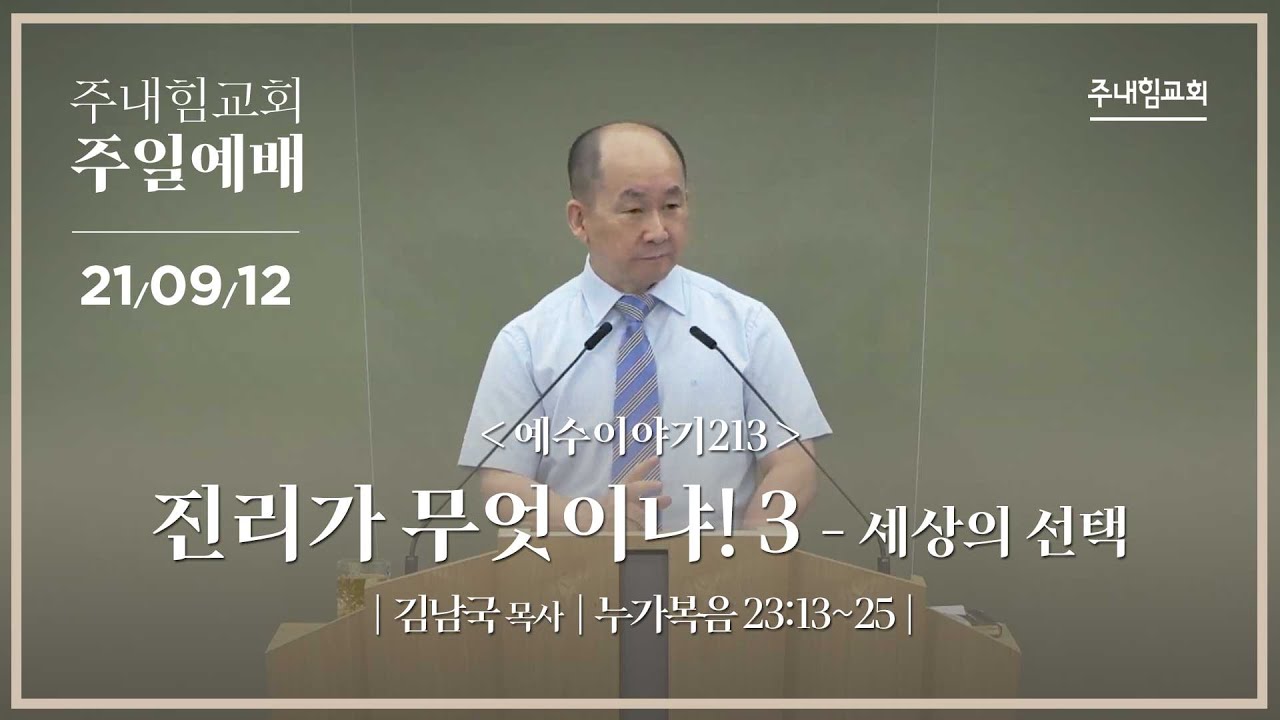 주내힘교회
주일예배

21/09/12

주내힘교회

< 예수이야기213 >
진리가 무엇이냐! 3 - 세상의 선택
| 김남국 목사 | 누가복음 23:13~25 |